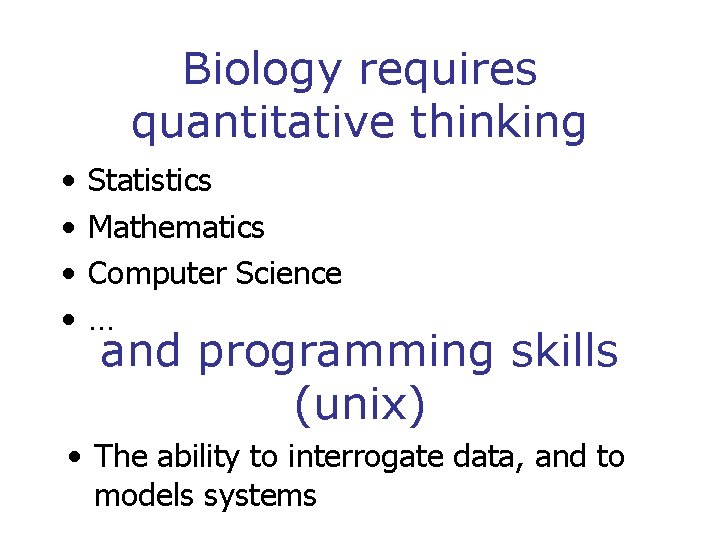 Biology requires quantitative thinking

• Statistics
• Mathematics
• Computer Science
• …

and programming skills (unix)

• The ability to interrogate data, and to models systems